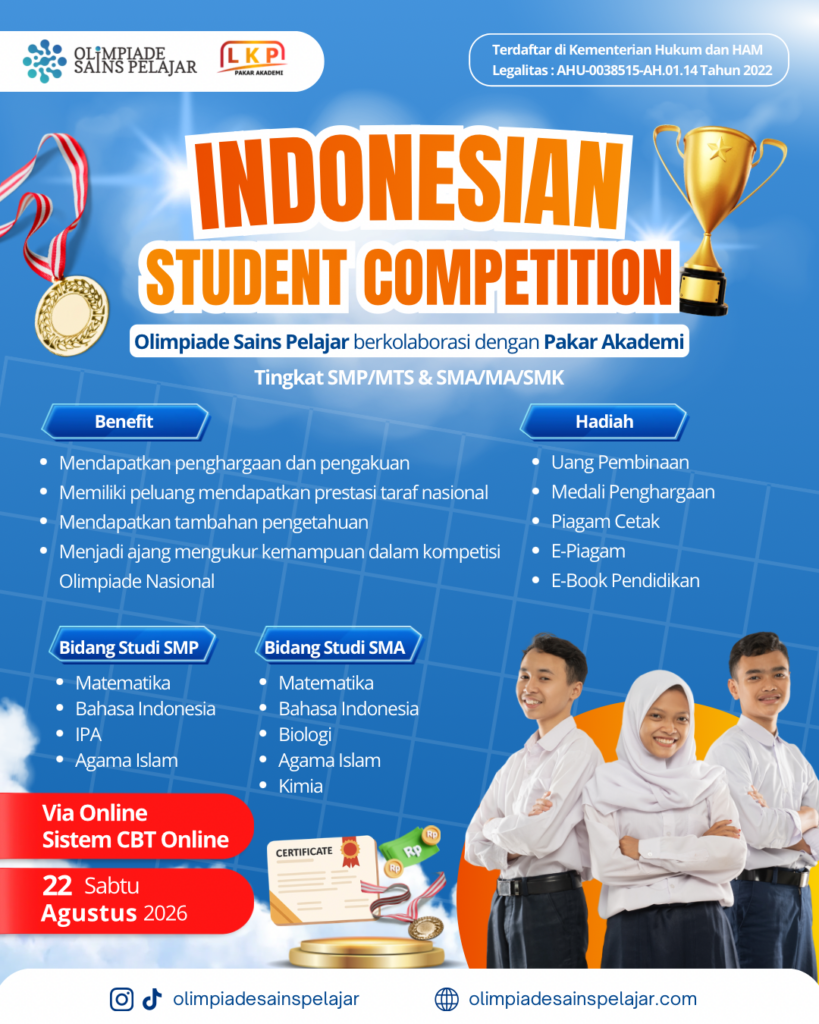 OLIMPIADE SAINS PELAJAR

LKP PAKAR AKADEMI

Terdaftar di Kementerian Hukum dan HAM
Legalitas : AHU-0038515-AH.01.14 Tahun 2022

INDONESIAN STUDENT COMPETITION

Olimpiade Sains Pelajar berkolaborasi dengan Pakar Akademi

Tingkat SMP/MTS & SMA/MA/SMK

Benefit

- Mendapatkan penghargaan dan pengakuan
- Memiliki peluang mendapatkan prestasi taraf nasional
- Mendapatkan tambahan pengetahuan
- Menjadi ajang mengukur kemampuan dalam kompetisi Olimpiade Nasional

Hadiah

- Uang Pembinaan
- Medali Penghargaan
- Piagam Cetak
- E-Piagam
- E-Book Pendidikan

Bidang Studi SMP

- Matematika
- Bahasa Indonesia
- IPA
- Agama Islam

Bidang Studi SMA

- Matematika
- Bahasa Indonesia
- Biologi
- Agama Islam
- Kimia

Via Online
Sistem CBT Online

22 Sabtu
Agustus 2026

CERTIFICATE

RP

olimpiadesainspelajar

olimpiadesainspelajar.com